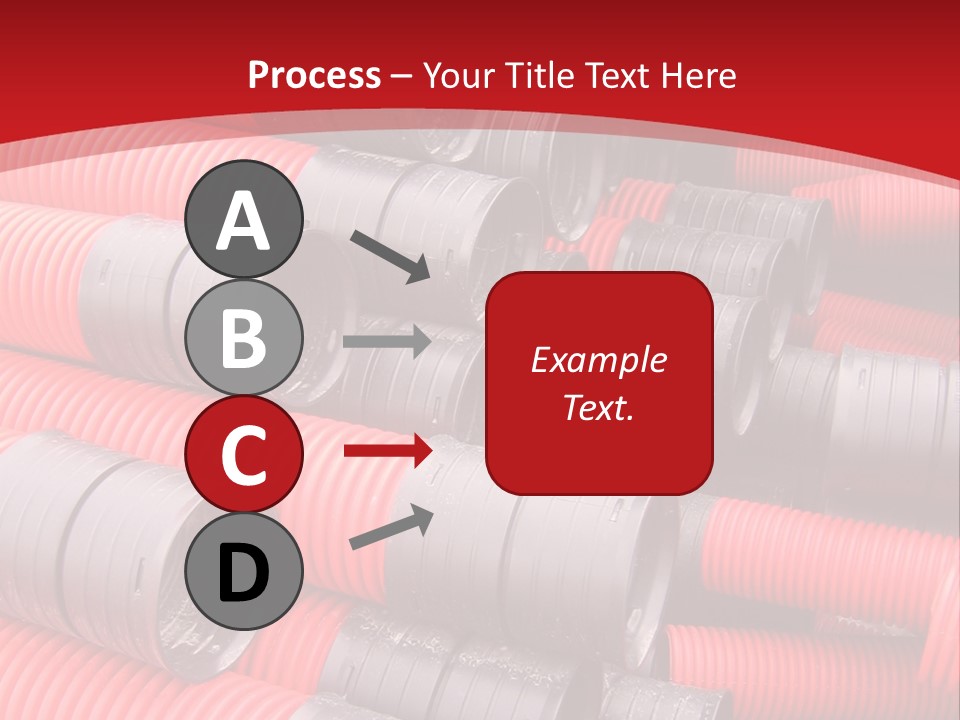 Process – Your Title Text Here

A

B

C

D

Example Text.